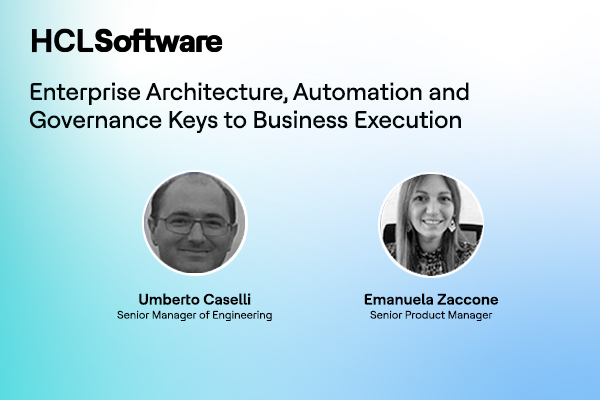 HCLSoftware

Enterprise Architecture, Automation and Governance Keys to Business Execution

Umberto Caselli
Senior Manager of Engineering

Emanuela Zaccone
Senior Product Manager